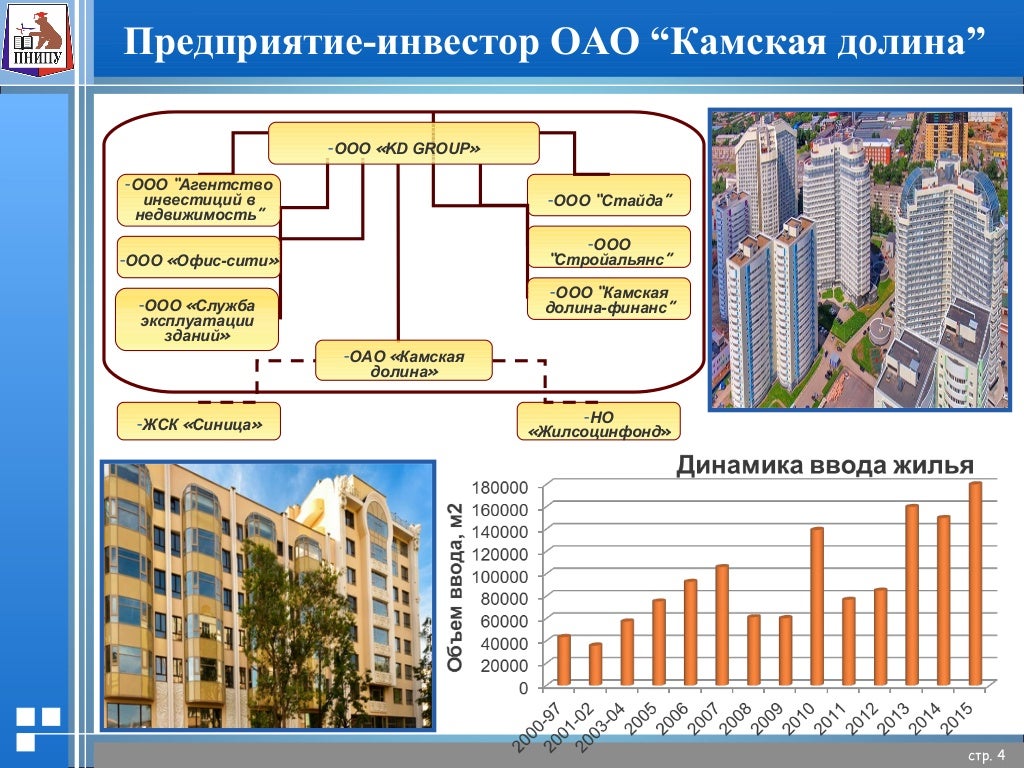 ПНИПУ

Предприятие-инвестор ОАО “Камская долина”

-ООО «KD GROUP»

-ООО "Агентство инвестиций в недвижимость"

-ООО «Офис-сити»

-ООО «Служба эксплуатации зданий»

-ООО "Стайда"

-ООО "Стройальянс"

-ООО "Камская долина-финанс"

-ОАО «Камская долина»

-ЖСК «Синица»

-НО «Жилсоцинфонд»

Динамика ввода жилья

Объем ввода, м2

180000
160000
140000
120000
100000
80000
60000
40000
20000
0

2000-97 2001-02 2003-04 2005 2006 2007 2008 2009 2010 2011 2012 2013 2014 2015

стр. 4